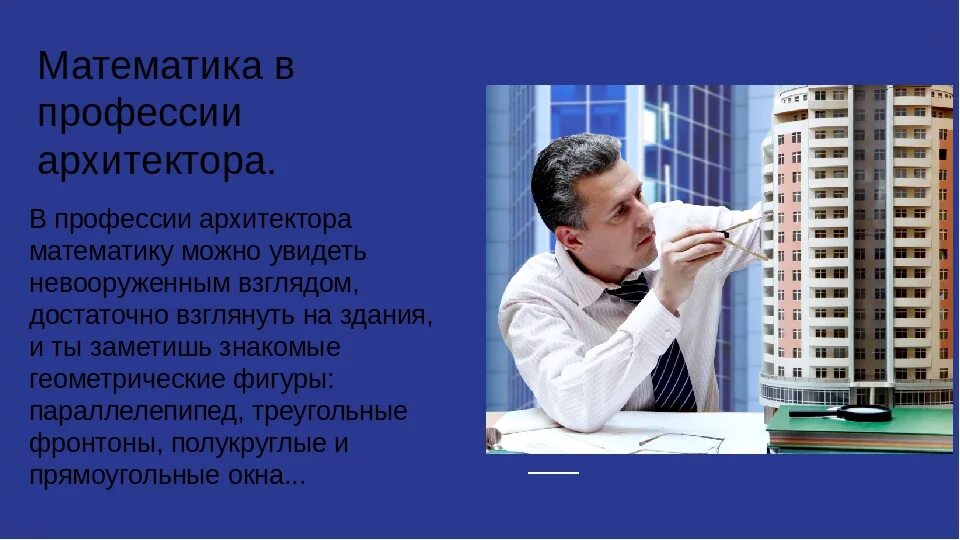 Математика в профессии архитектора.

В профессии архитектора математику можно увидеть невооруженным взглядом, достаточно взглянуть на здания, и ты заметишь знакомые геометрические фигуры: параллелепипед, треугольные фронтоны, полукруглые и прямоугольные окна...